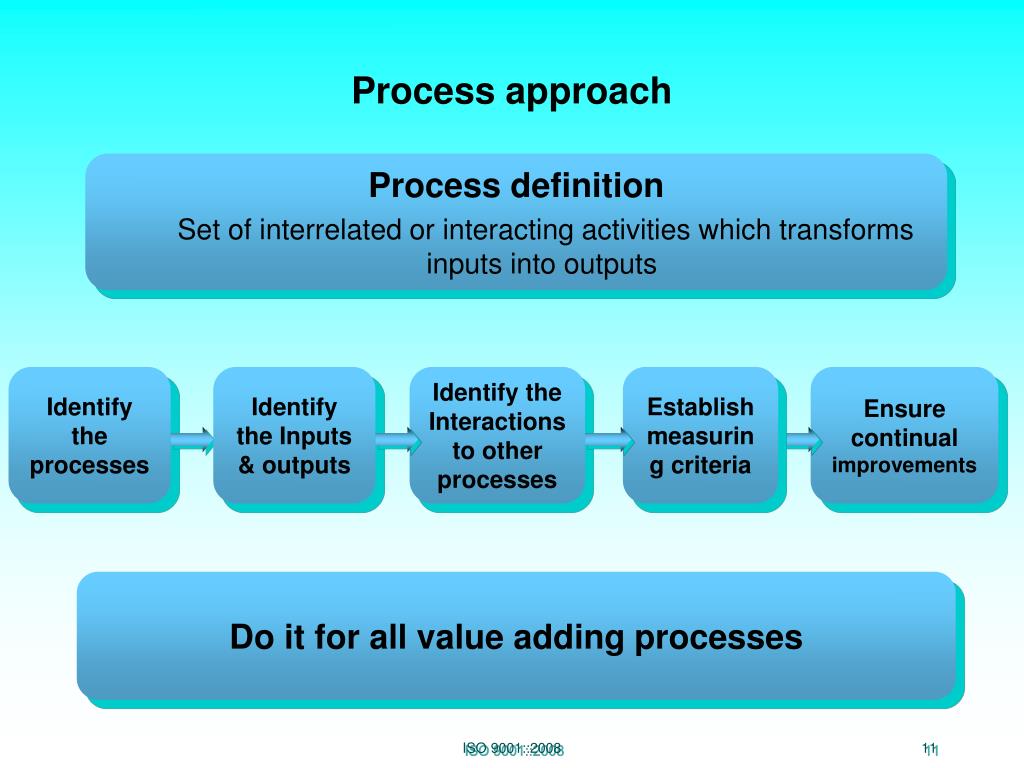 Process approach

Process definition

Set of interrelated or interacting activities which transforms inputs into outputs

Identify the processes

Identify the Inputs & outputs

Identify the Interactions to other processes

Establish measuring criteria

Ensure continual improvements

Do it for all value adding processes

ISO 9001: 2008

11